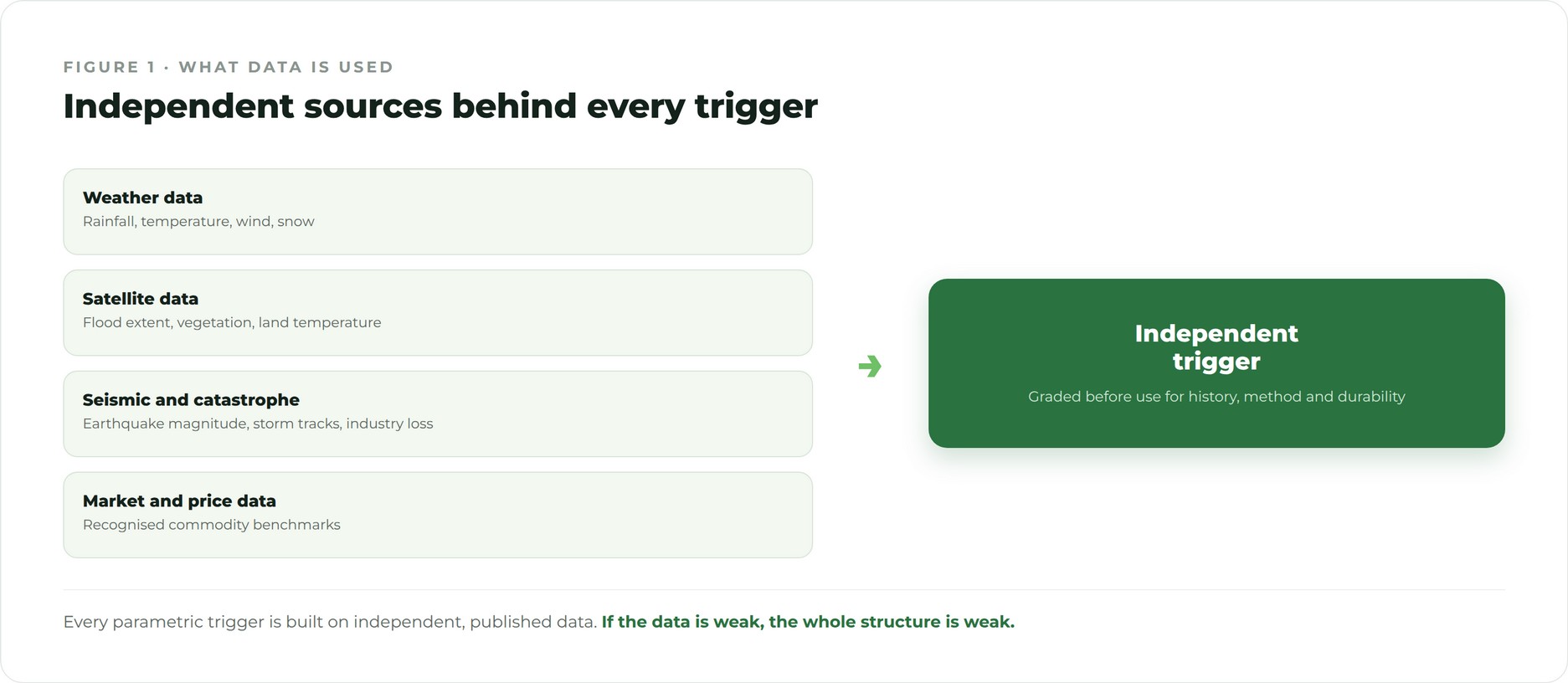 FIGURE 1 · WHAT DATA IS USED

Independent sources behind every trigger

Weather data
Rainfall, temperature, wind, snow

Satellite data
Flood extent, vegetation, land temperature

Seismic and catastrophe
Earthquake magnitude, storm tracks, industry loss

Market and price data
Recognised commodity benchmarks

Independent trigger
Graded before use for history, method and durability

Every parametric trigger is built on independent, published data. If the data is weak, the whole structure is weak.